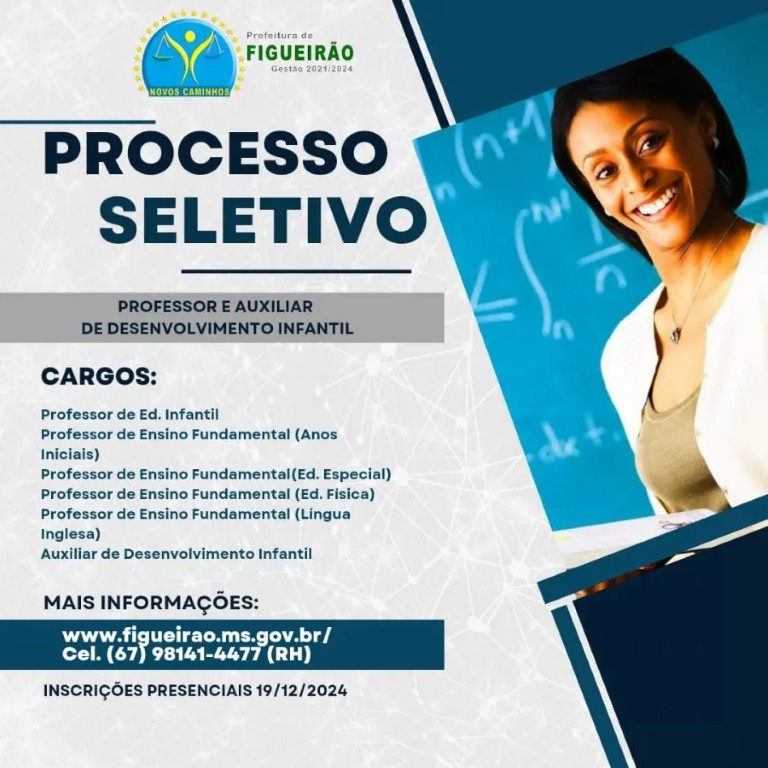 NOVOS CAMINHOS

Prefeitura de
FIGUEIRÃO
Gestão 2021/2024

PROCESSO SELETIVO

PROFESSOR E AUXILIAR DE DESENVOLVIMENTO INFANTIL

CARGOS:

Professor de Ed. Infantil
Professor de Ensino Fundamental (Anos Iniciais)
Professor de Ensino Fundamental(Ed. Especial)
Professor de Ensino Fundamental (Ed. Física)
Professor de Ensino Fundamental (Língua Inglesa)
Auxiliar de Desenvolvimento Infantil

MAIS INFORMAÇÕES:

www.figueirao.ms.gov.br/
Cel. (67) 98141-4477 (RH)

INSCRIÇÕES PRESENCIAIS 19/12/2024